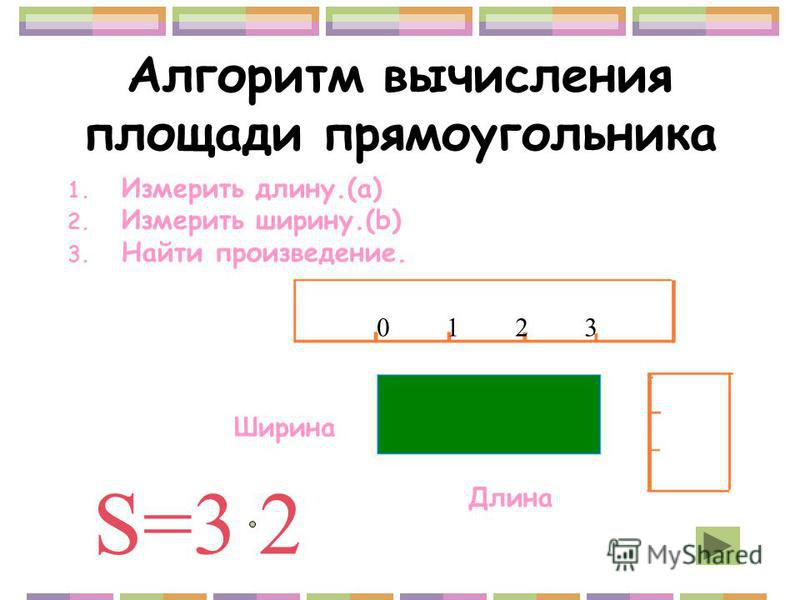 Алгоритм вычисления площади прямоугольника

1. Измерить длину.(a)
2. Измерить ширину.(b)
3. Найти произведение.

0 1 2 3

Ширина

Длина

$S=3 \cdot 2$

MyShared